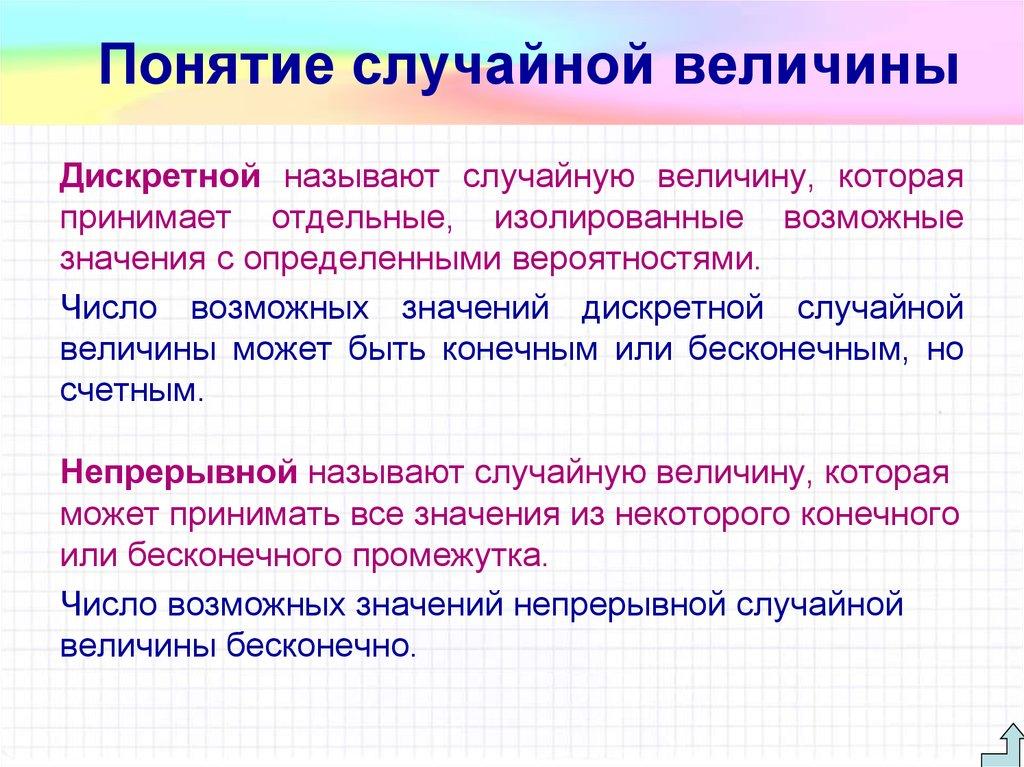 Понятие случайной величины

Дискретной называют случайную величину, которая принимает отдельные, изолированные возможные значения с определенными вероятностями.

Число возможных значений дискретной случайной величины может быть конечным или бесконечным, но счетным.

Непрерывной называют случайную величину, которая может принимать все значения из некоторого конечного или бесконечного промежутка.

Число возможных значений непрерывной случайной величины бесконечно.